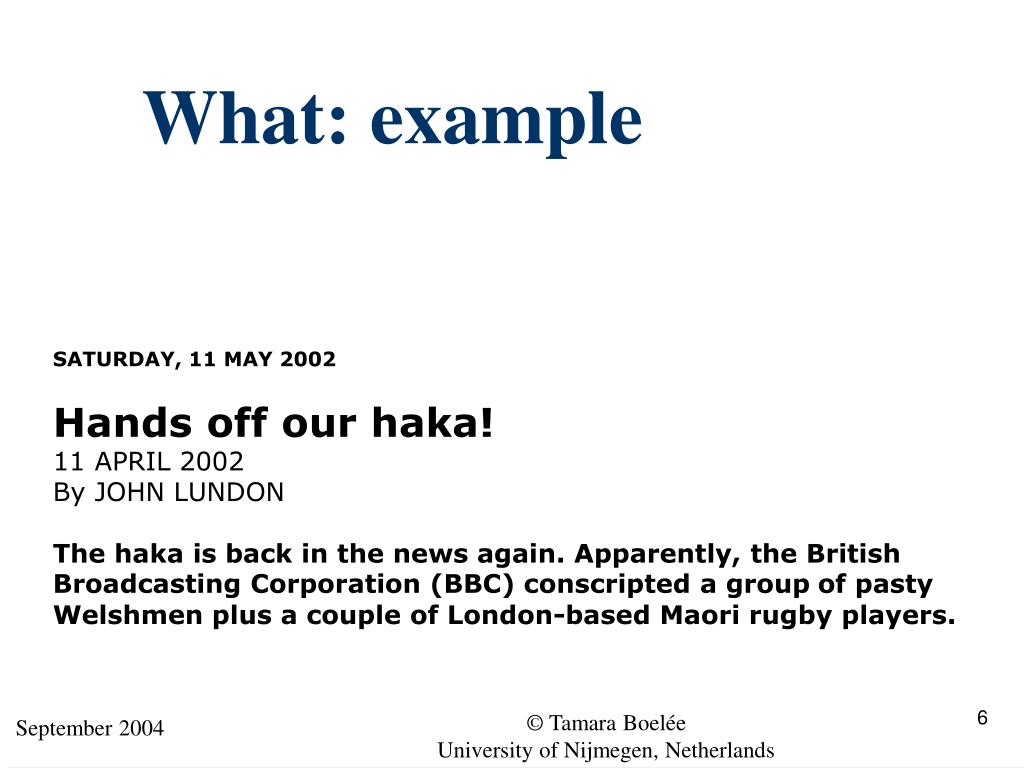 What: example

SATURDAY, 11 MAY 2002

Hands off our haka!
11 APRIL 2002
By JOHN LUNDON

The haka is back in the news again. Apparently, the British Broadcasting Corporation (BBC) conscripted a group of pasty Welshmen plus a couple of London-based Maori rugby players.

September 2004

© Tamara Boelée
University of Nijmegen, Netherlands

6